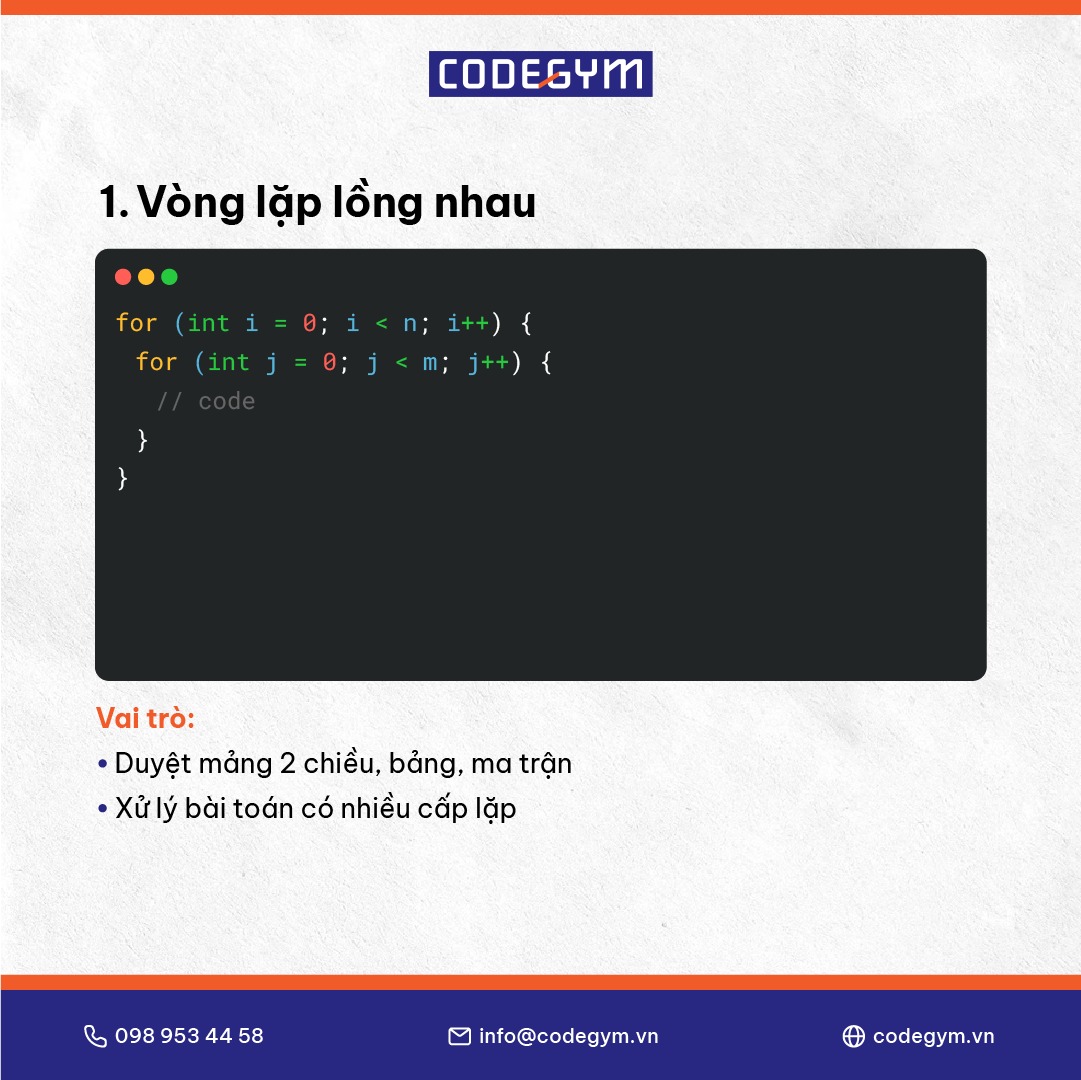 CODEGYM

1. Vòng lặp lồng nhau

for (int i = 0; i < n; i++) {
  for (int j = 0; j < m; j++) {
    // code
  }
}

Vai trò:
• Duyệt mảng 2 chiều, bảng, ma trận
• Xử lý bài toán có nhiều cấp lặp

098 953 44 58
info@codegym.vn
codegym.vn